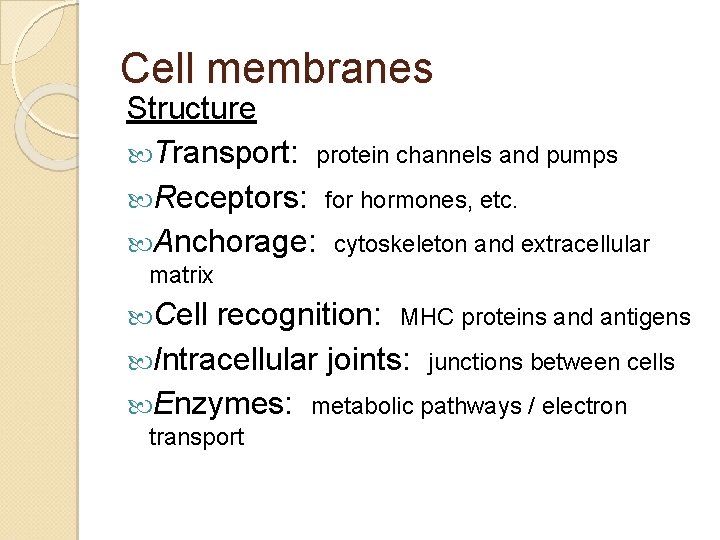 Cell membranes

Structure

Transport: protein channels and pumps

Receptors: for hormones, etc.

Anchorage: cytoskeleton and extracellular matrix

Cell recognition: MHC proteins and antigens

Intracellular joints: junctions between cells

Enzymes: metabolic pathways / electron transport